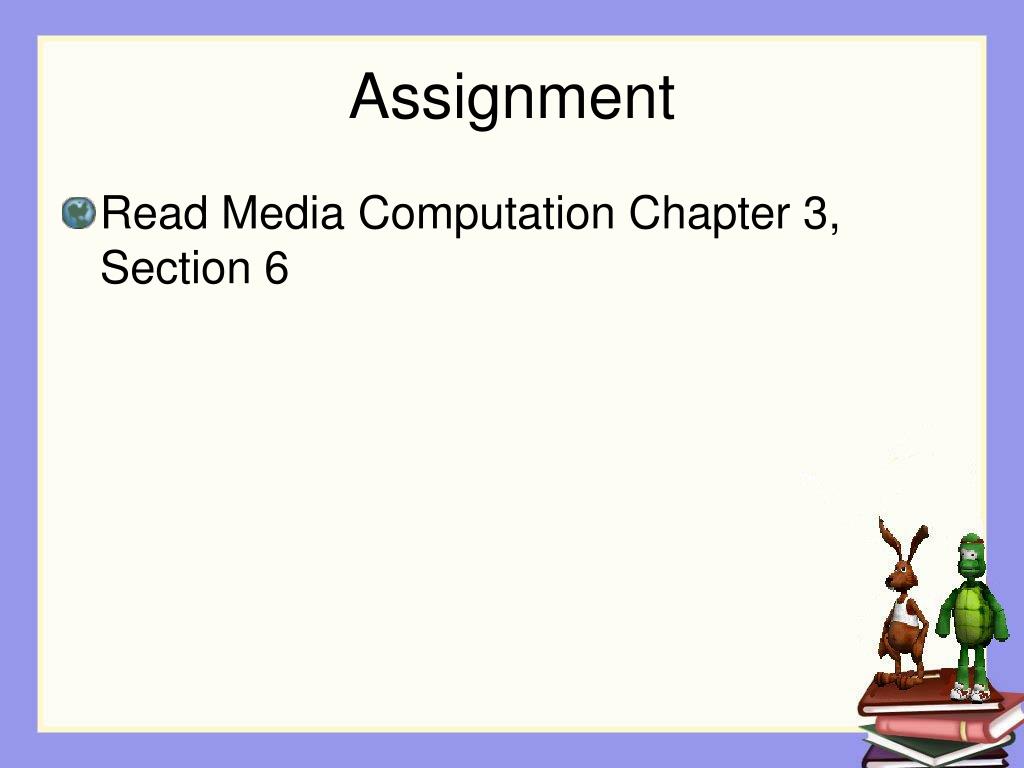 Assignment

Read Media Computation Chapter 3, Section 6